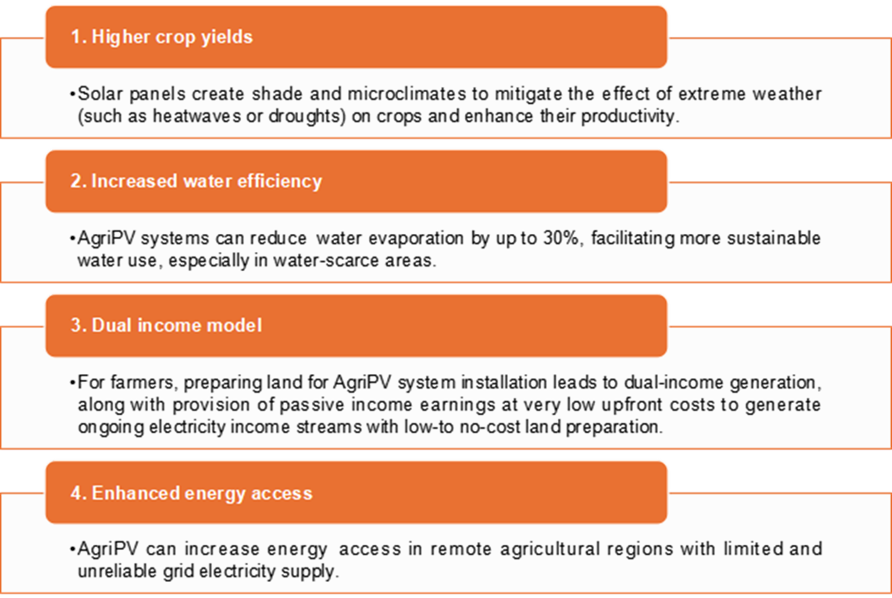 1. Higher crop yields

•Solar panels create shade and microclimates to mitigate the effect of extreme weather (such as heatwaves or droughts) on crops and enhance their productivity.

2. Increased water efficiency

•AgriPV systems can reduce water evaporation by up to 30%, facilitating more sustainable water use, especially in water-scarce areas.

3. Dual income model

•For farmers, preparing land for AgriPV system installation leads to dual-income generation, along with provision of passive income earnings at very low upfront costs to generate ongoing electricity income streams with low-to no-cost land preparation.

4. Enhanced energy access

•AgriPV can increase energy access in remote agricultural regions with limited and unreliable grid electricity supply.